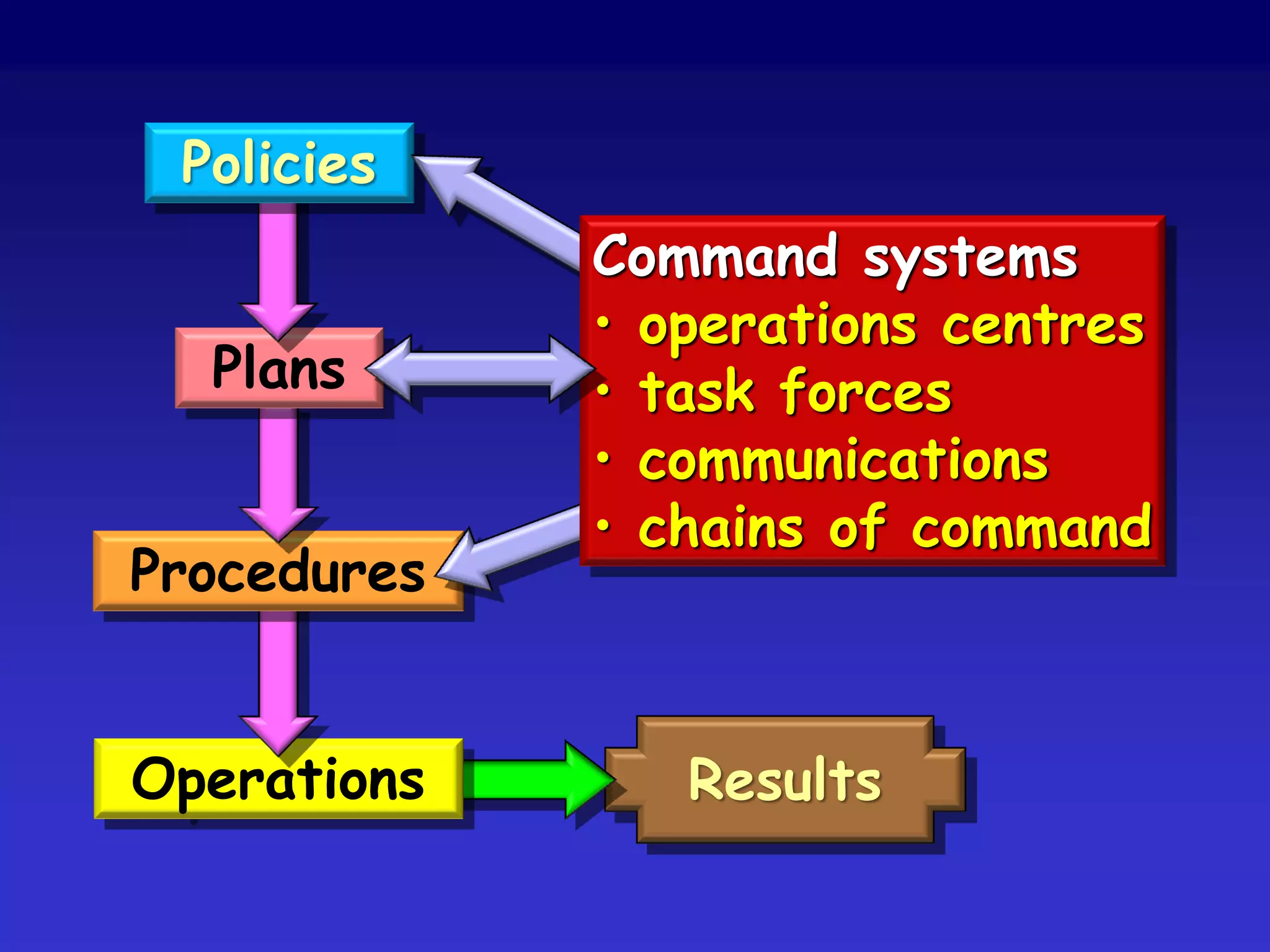 Policies

Plans

Procedures

Operations

Command systems
• operations centres
• task forces
• communications
• chains of command

Results